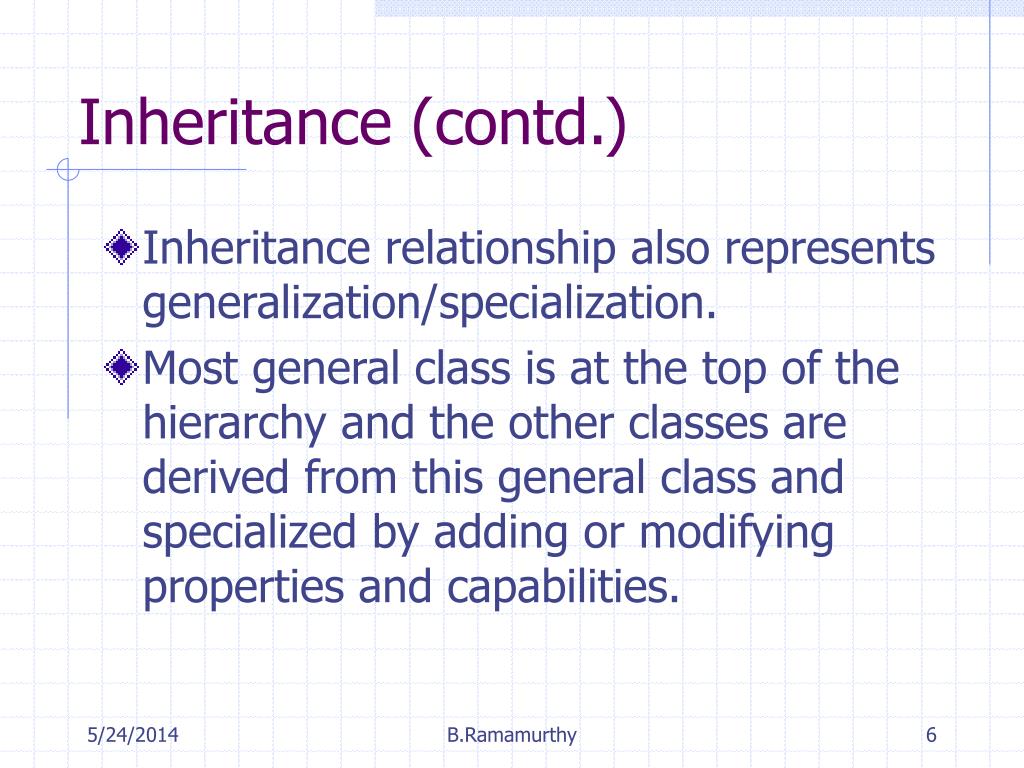 Inheritance (contd.)

Inheritance relationship also represents generalization/specialization.

Most general class is at the top of the hierarchy and the other classes are derived from this general class and specialized by adding or modifying properties and capabilities.

5/24/2014 B.Ramamurthy 6